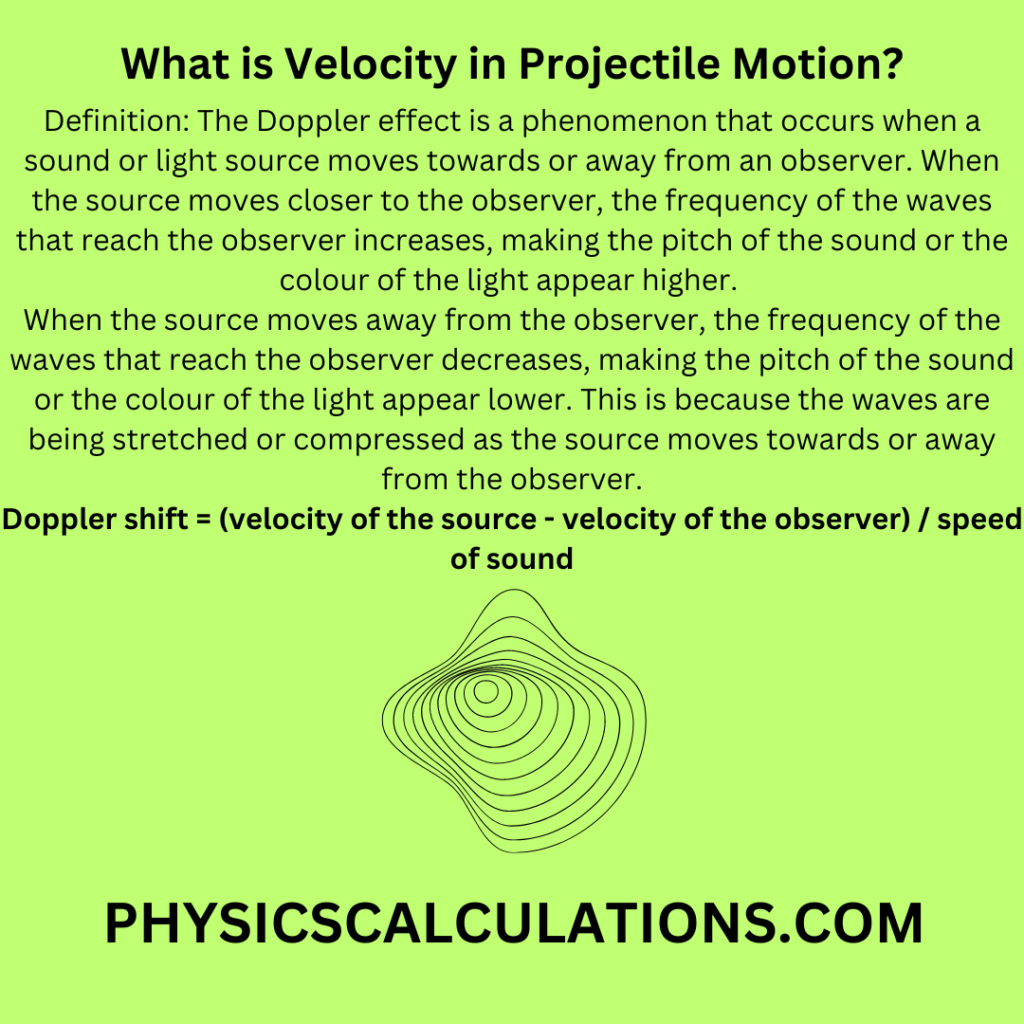 What is Velocity in Projectile Motion?

Definition: The Doppler effect is a phenomenon that occurs when a sound or light source moves towards or away from an observer. When the source moves closer to the observer, the frequency of the waves that reach the observer increases, making the pitch of the sound or the colour of the light appear higher.

When the source moves away from the observer, the frequency of the waves that reach the observer decreases, making the pitch of the sound or the colour of the light appear lower. This is because the waves are being stretched or compressed as the source moves towards or away from the observer.

Doppler shift = (velocity of the source - velocity of the observer) / speed of sound

PHYSICSCALCULATIONS.COM